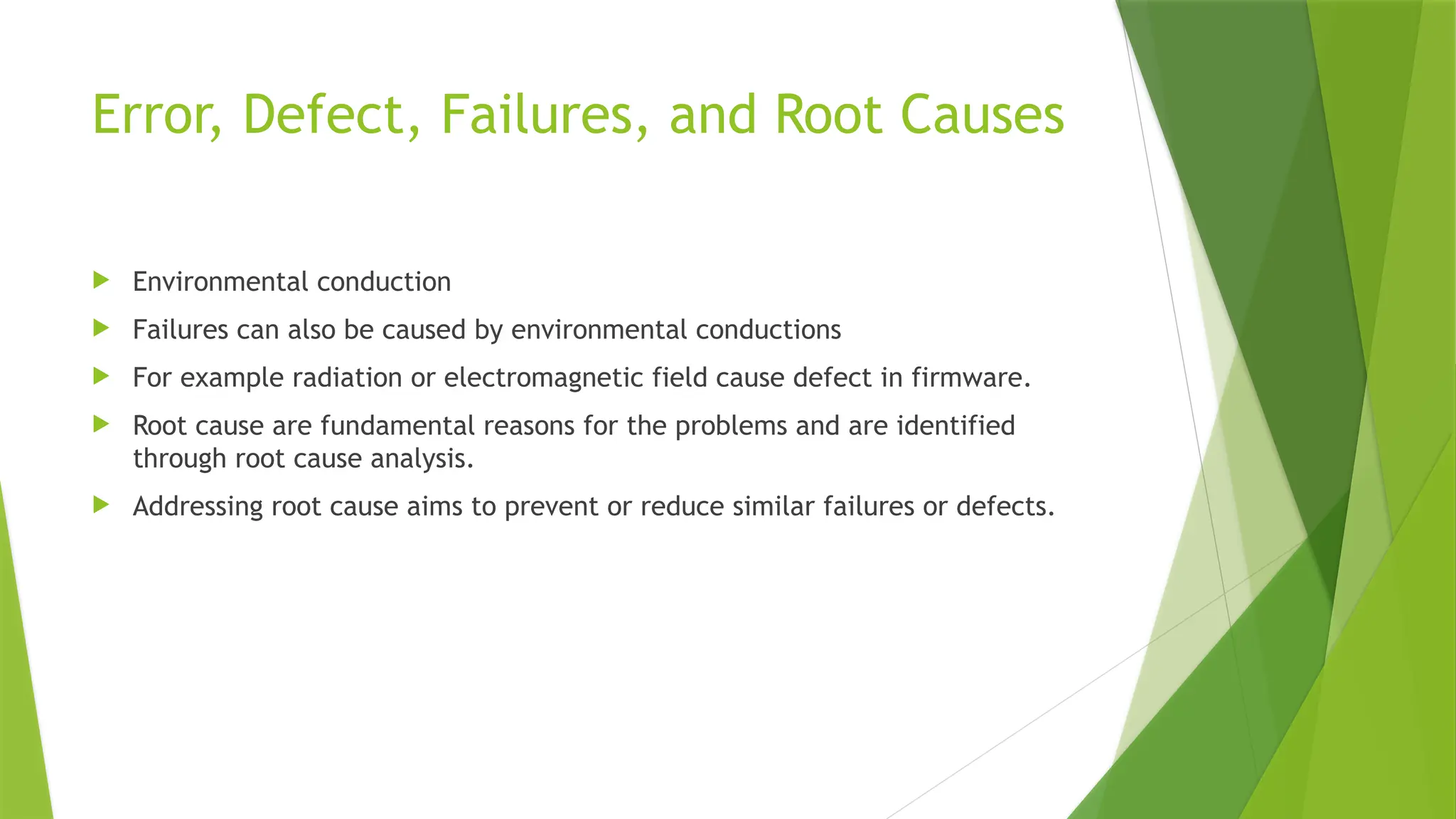 Error, Defect, Failures, and Root Causes

Environmental conduction

Failures can also be caused by environmental conductions

For example radiation or electromagnetic field cause defect in firmware.

Root cause are fundamental reasons for the problems and are identified through root cause analysis.

Addressing root cause aims to prevent or reduce similar failures or defects.